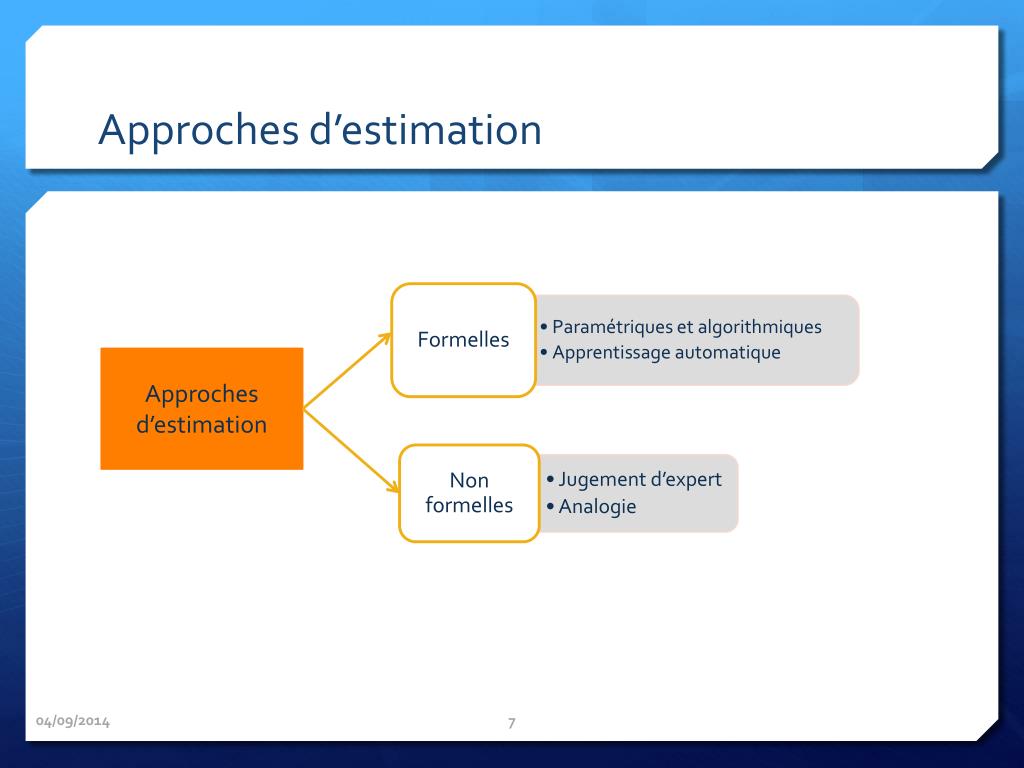 Approches d’estimation

Approches d’estimation

Formelles

• Paramétriques et algorithmiques
• Apprentissage automatique

Non formelles

• Jugement d’expert
• Analogie

04/09/2014

7